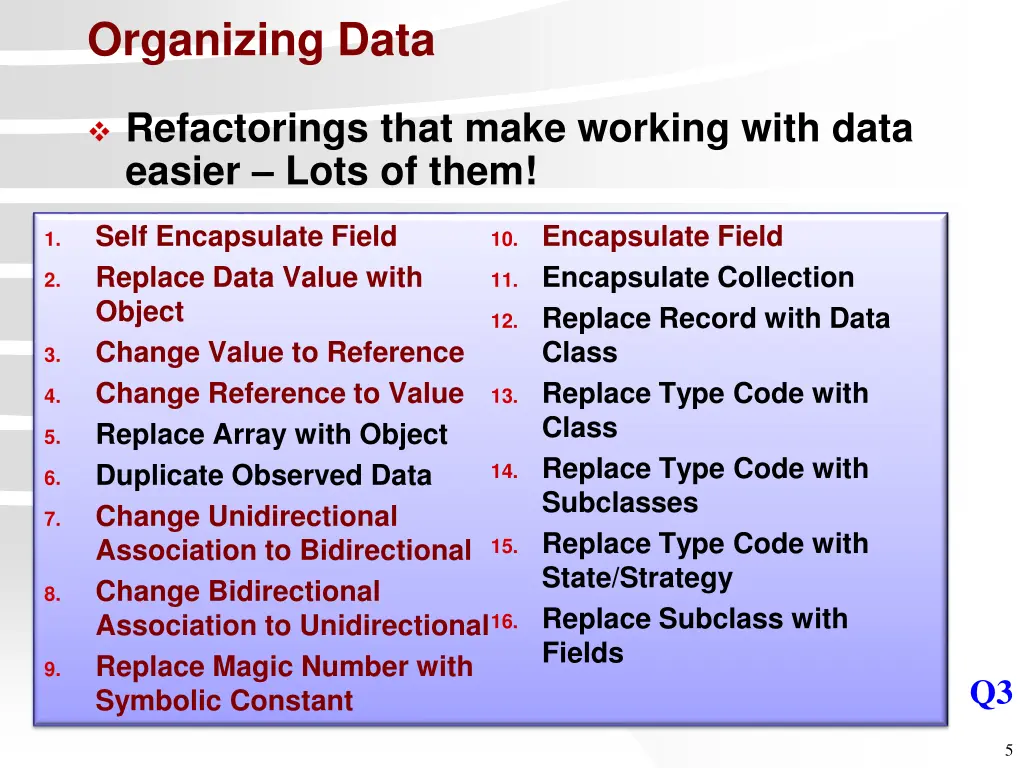 Organizing Data

❖ Refactorings that make working with data easier – Lots of them!

1. Self Encapsulate Field
2. Replace Data Value with Object
3. Change Value to Reference
4. Change Reference to Value
5. Replace Array with Object
6. Duplicate Observed Data
7. Change Unidirectional Association to Bidirectional
8. Change Bidirectional Association to Unidirectional
9. Replace Magic Number with Symbolic Constant

10. Encapsulate Field
11. Encapsulate Collection
12. Replace Record with Data Class
13. Replace Type Code with Class
14. Replace Type Code with Subclasses
15. Replace Type Code with State/Strategy
16. Replace Subclass with Fields

Q3

5